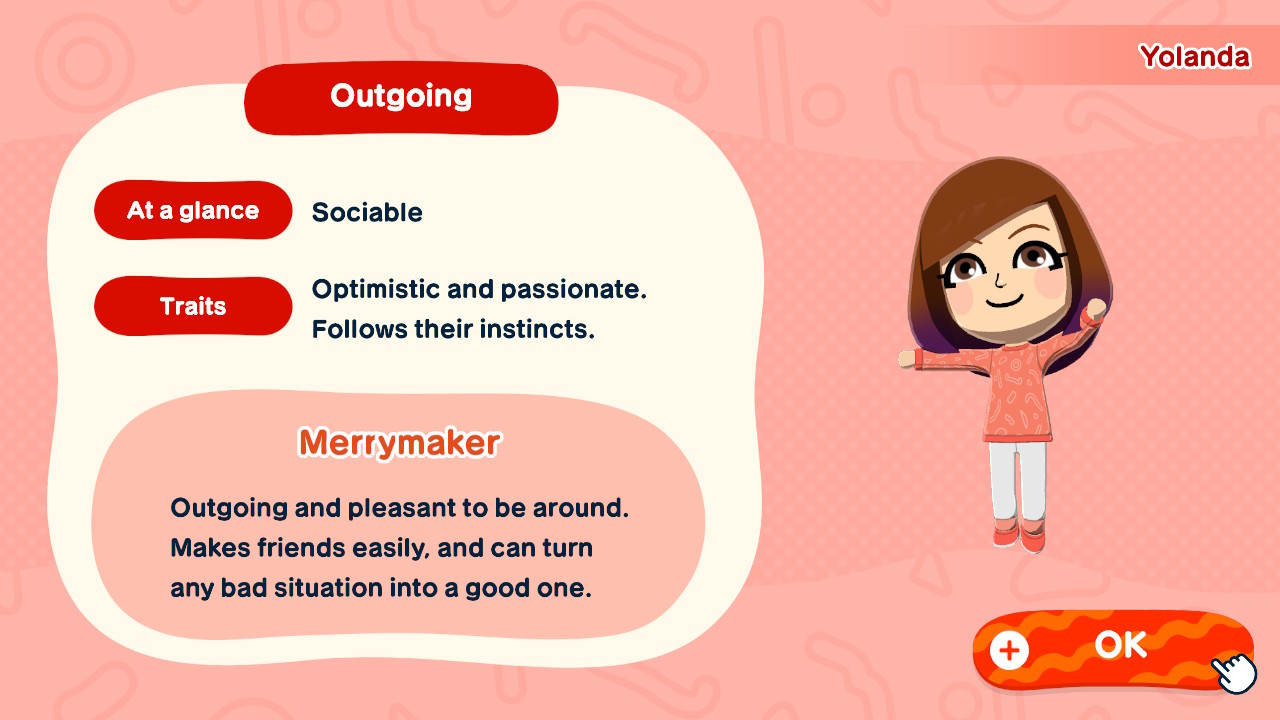 Yolanda

Outgoing

At a glance Sociable

Traits Optimistic and passionate. Follows their instincts.

Merrymaker

Outgoing and pleasant to be around. Makes friends easily, and can turn any bad situation into a good one.

+ OK